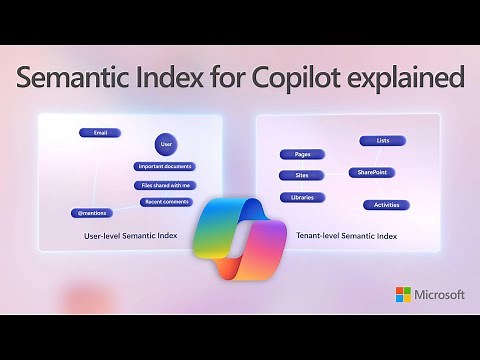 Semantic Index for Copilot explained

Email

User

Important documents

Files shared with me

Recent comments

@mentions

User-level Semantic Index

Lists

Pages

Sites

SharePoint

Libraries

Activities

Tenant-level Semantic Index

Microsoft